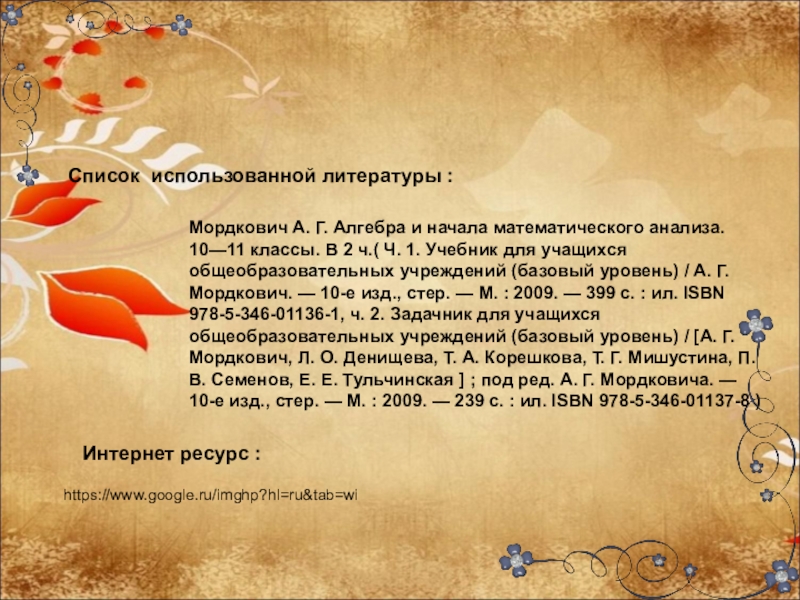 Список использованной литературы :

Мордкович А. Г. Алгебра и начала математического анализа. 10—11 классы. В 2 ч.( Ч. 1. Учебник для учащихся общеобразовательных учреждений (базовый уровень) / А. Г. Мордкович. — 10-е изд., стер. — М. : 2009. — 399 с. : ил. ISBN 978-5-346-01136-1, ч. 2. Задачник для учащихся общеобразовательных учреждений (базовый уровень) / [А. Г. Мордкович, Л. О. Денищева, Т. А. Корешкова, Т. Г. Мишустина, П. В. Семенов, Е. Е. Тульчинская ] ; под ред. А. Г. Мордковича. — 10-е изд., стер. — М. : 2009. — 239 с. : ил. ISBN 978-5-346-01137-8 )

Интернет ресурс :

https://www.google.ru/imghp?hl=ru&tab=wi